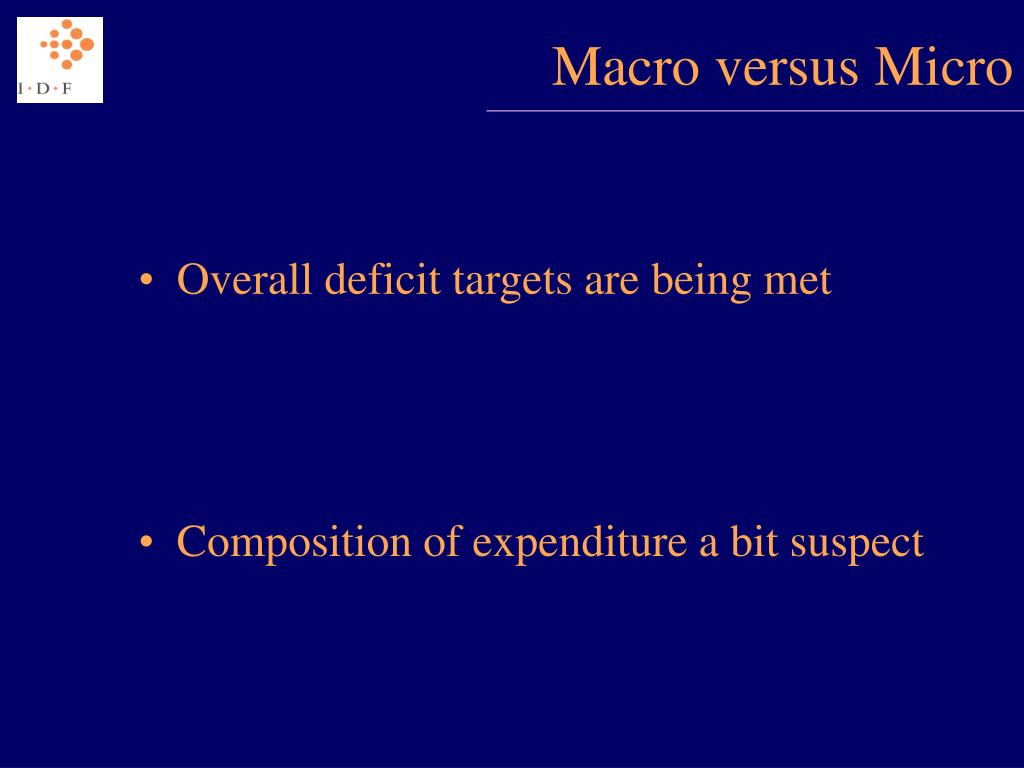 I • D • F

Macro versus Micro

• Overall deficit targets are being met

• Composition of expenditure a bit suspect